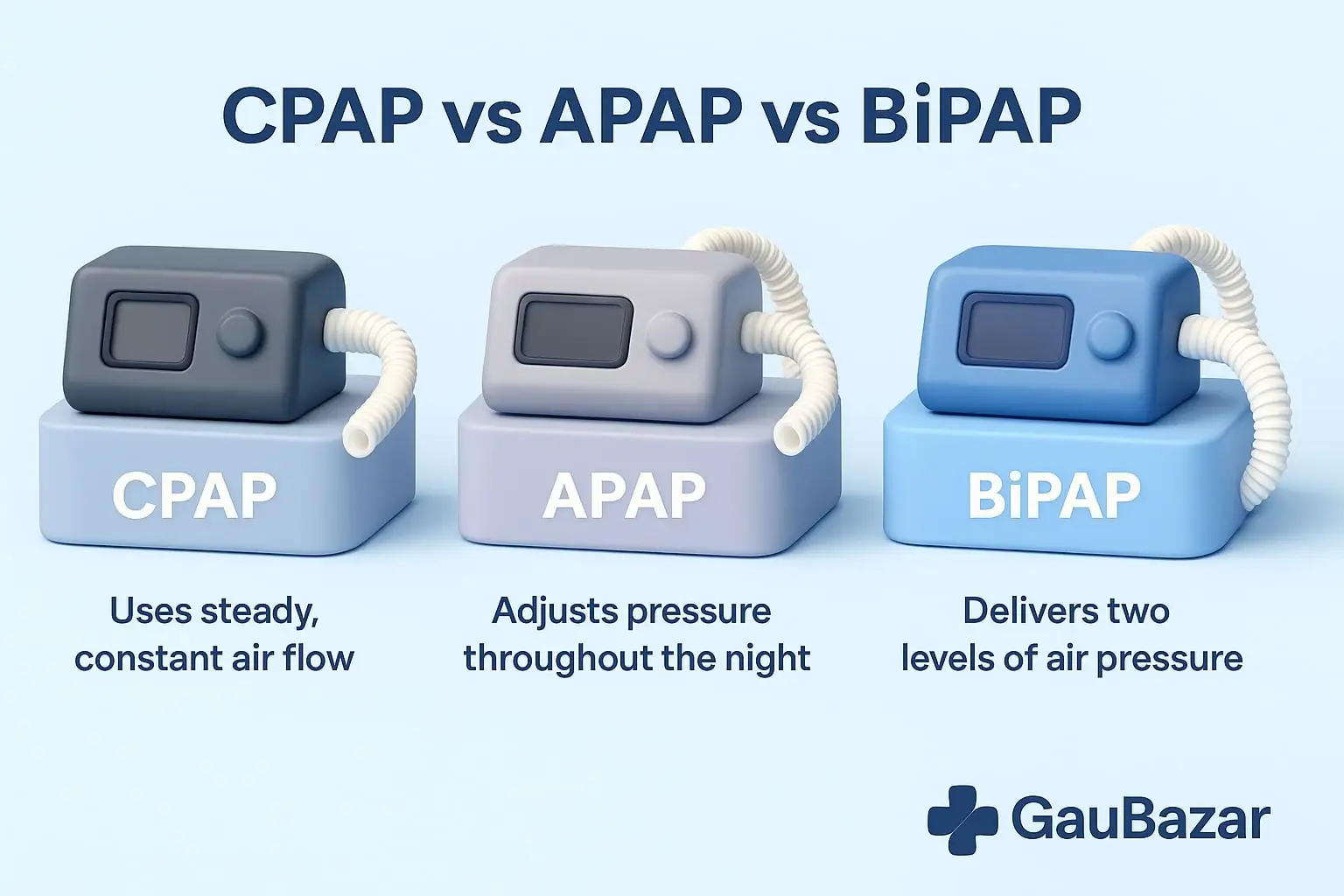 CPAP vs APAP vs BiPAP

CPAP

Uses steady, constant air flow

APAP

Adjusts pressure throughout the night

BiPAP

Delivers two levels of air pressure

GauBazar